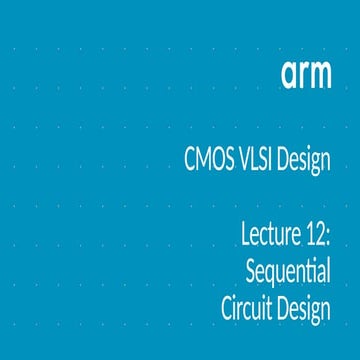 arm

CMOS VLSI Design

Lecture 12: Sequential Circuit Design